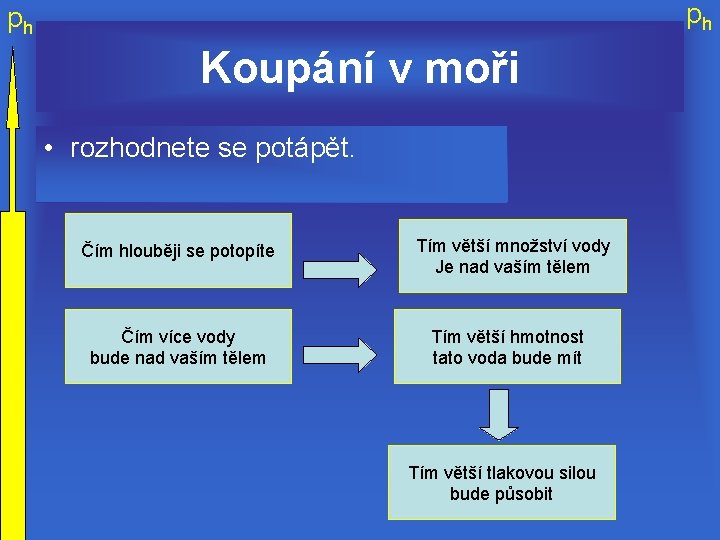 $p_h$

$p_h$

Koupání v moři

• rozhodnete se potápět.

Čím hlouběji se potopíte

Tím větší množství vody
Je nad vaším tělem

Čím více vody
bude nad vaším tělem

Tím větší hmotnost
tato voda bude mít

Tím větší tlakovou silou
bude působit